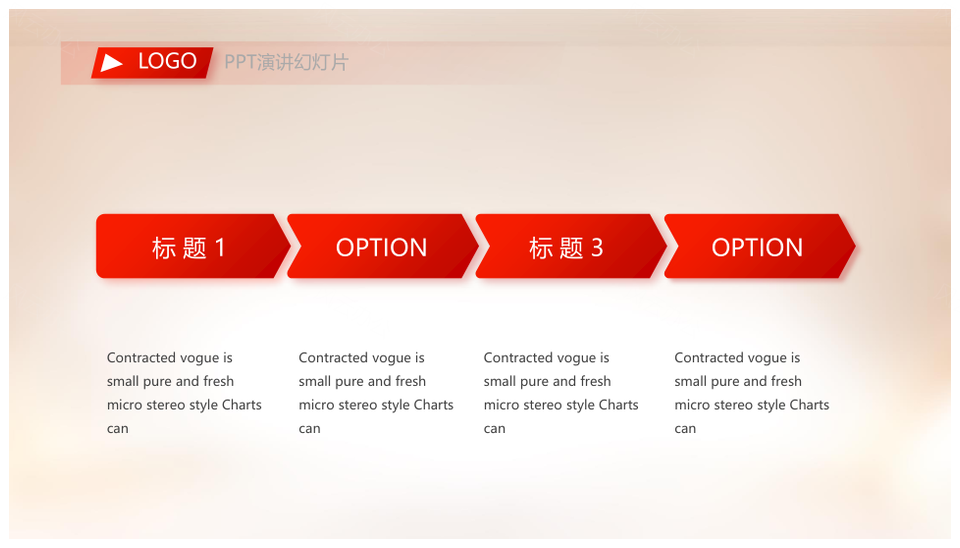 LOGO PPT演讲幻灯片

标题 1

OPTION

标题 3

OPTION

Contracted vogue is small pure and fresh micro stereo style Charts can

Contracted vogue is small pure and fresh micro stereo style Charts can

Contracted vogue is small pure and fresh micro stereo style Charts can

Contracted vogue is small pure and fresh micro stereo style Charts can